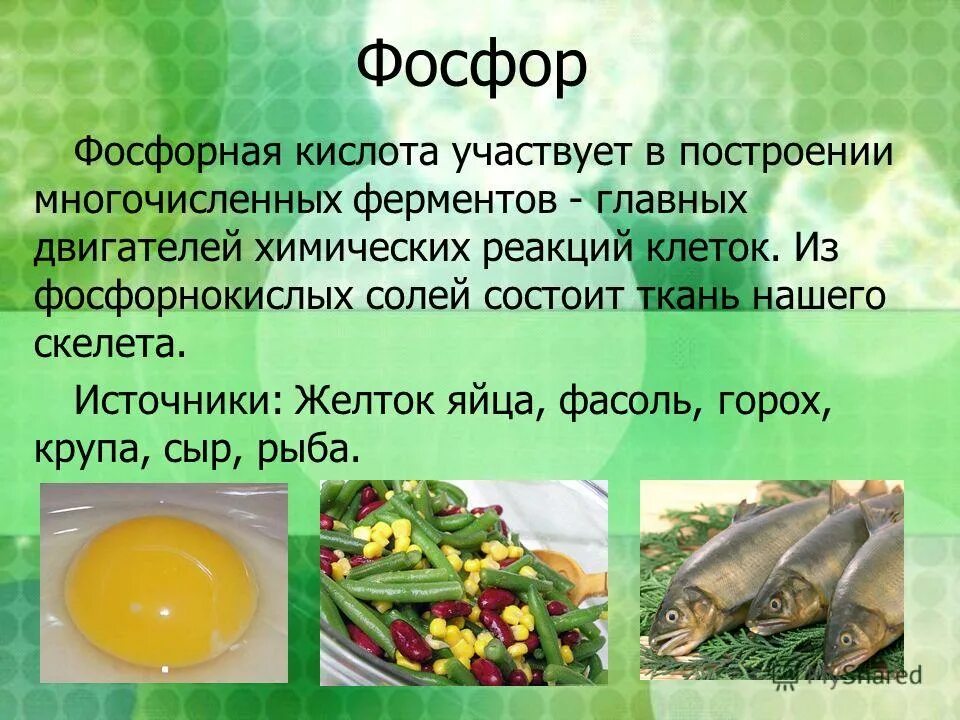 Фосфор

Фосфорная кислота участвует в построении многочисленных ферментов - главных двигателей химических реакций клеток. Из фосфорнокислых солей состоит ткань нашего скелета.

Источники: Желток яйца, фасоль, горох, крупа, сыр, рыба.

MyShared